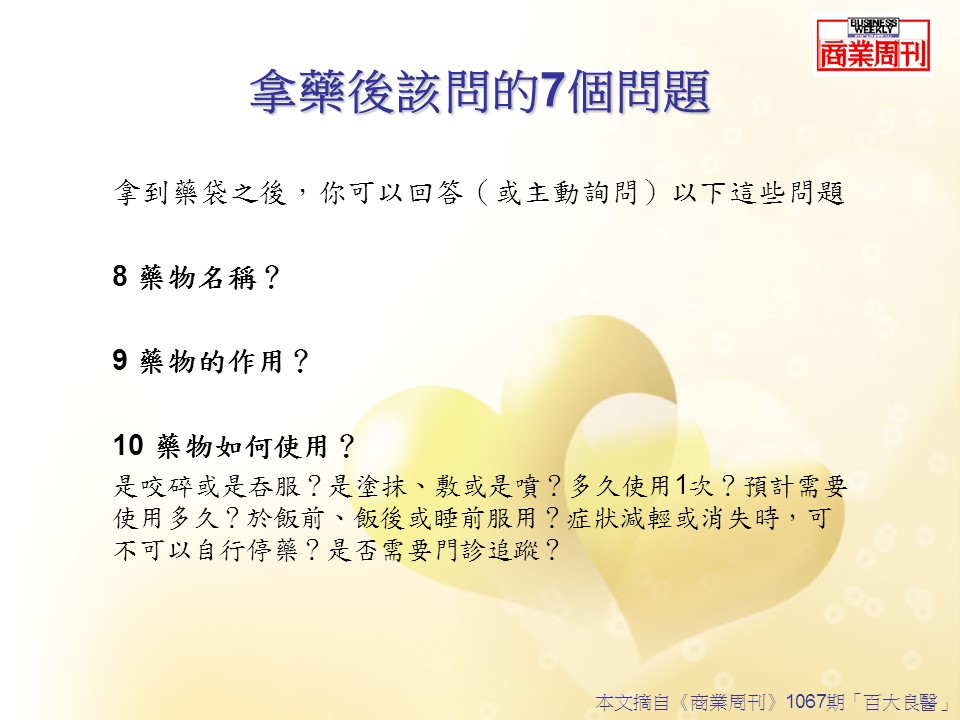 BUSINESS WEEKLY
商業周刊

拿藥後該問的7個問題

拿到藥袋之後，你可以回答（或主動詢問）以下這些問題

8 藥物名稱？

9 藥物的作用？

10 藥物如何使用？
是咬碎或是吞服？是塗抹、敷或是噴？多久使用1次？預計需要使用多久？於飯前、飯後或睡前服用？症狀減輕或消失時，可不可以自行停藥？是否需要門診追蹤？

本文摘自《商業周刊》1067期「百大良醫」